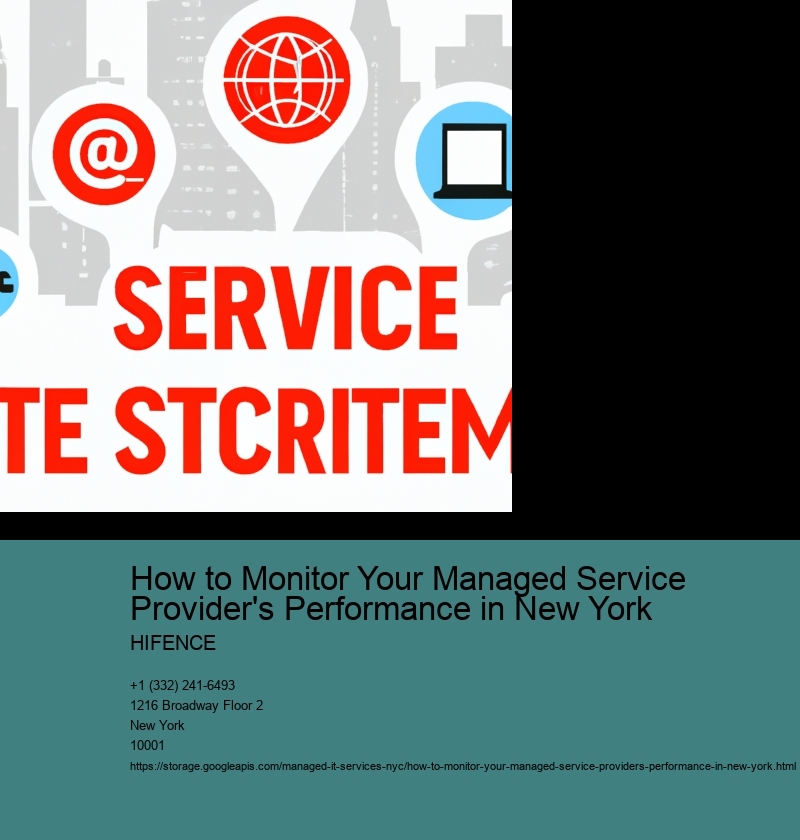 @

SERVICE
TE STCRITEM

How to Monitor Your Managed Service Provider's Performance in New York

HIFENCE

+1 (332) 241-6493
1216 Broadway Floor 2
New York
10001
https://storage.googleapis.com/managed-it-services-nyc/how-to-monitor-your-managed-service-providers-performance-in-new-york.html